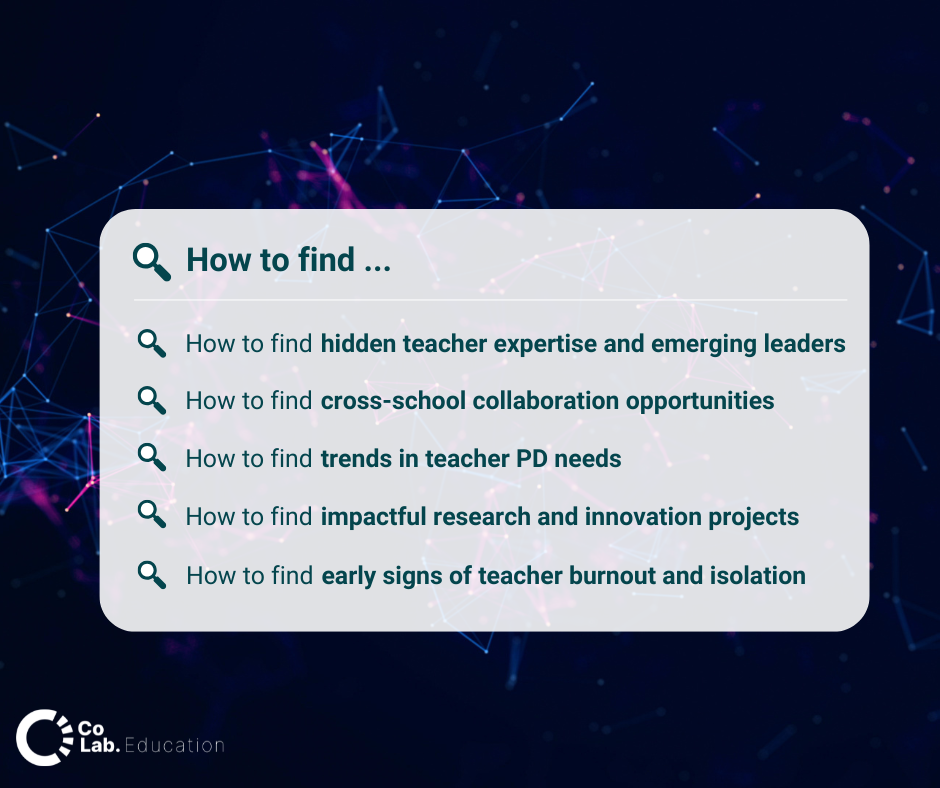 How to find ...

How to find hidden teacher expertise and emerging leaders

How to find cross-school collaboration opportunities

How to find trends in teacher PD needs

How to find impactful research and innovation projects

How to find early signs of teacher burnout and isolation

Co Lab. Education